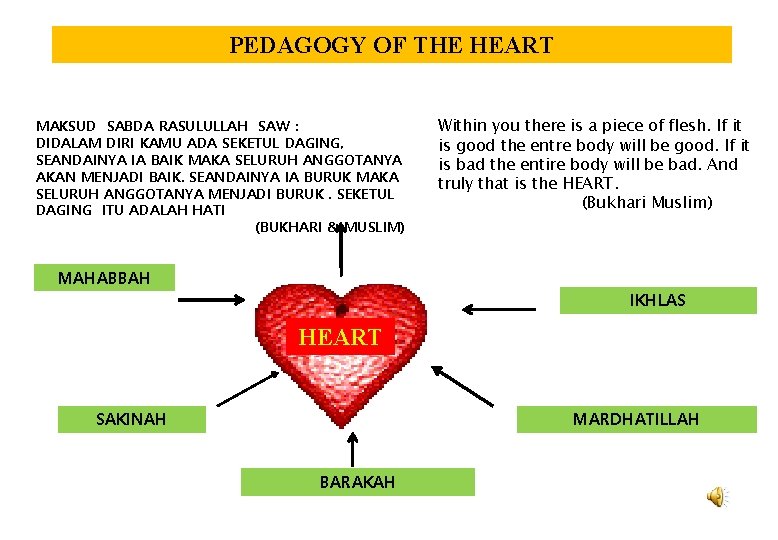 PEDAGOGY OF THE HEART

MAKSUD SABDA RASULULLAH SAW :
DIDALAM DIRI KAMU ADA SEKETUL DAGING, SEANDAINYA IA BAIK MAKA SELURUH ANGGOTANYA AKAN MENJADI BAIK. SEANDAINYA IA BURUK MAKA SELURUH ANGGOTANYA MENJADI BURUK . SEKETUL DAGING ITU ADALAH HATI
(BUKHARI & MUSLIM)

Within you there is a piece of flesh. If it is good the entre body will be good. If it is bad the entire body will be bad. And truly that is the HEART.
(Bukhari Muslim)

MAHABBAH

IKHLAS

HEART

SAKINAH

MARDHATILLAH

BARAKAH